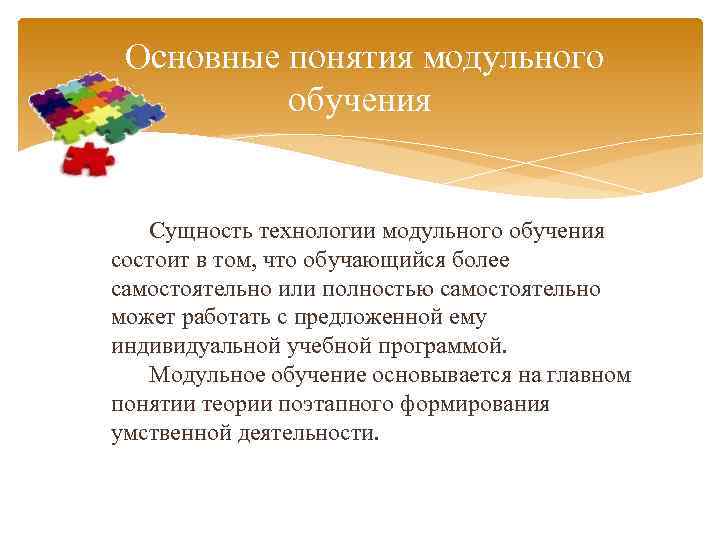 Основные понятия модульного обучения

Сущность технологии модульного обучения состоит в том, что обучающийся более самостоятельно или полностью самостоятельно может работать с предложенной ему индивидуальной учебной программой.

Модульное обучение основывается на главном понятии теории поэтапного формирования умственной деятельности.